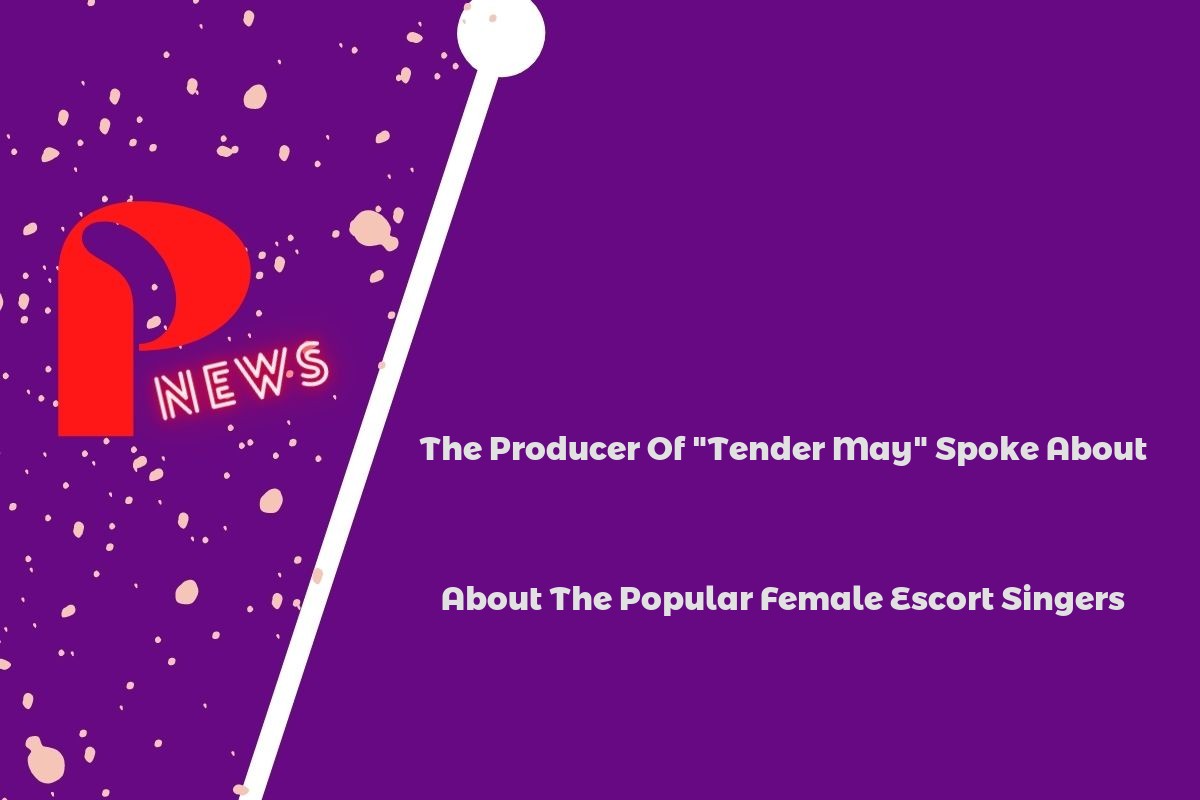 P NEWS

The Producer Of "Tender May" Spoke About

About The Popular Female Escort Singers